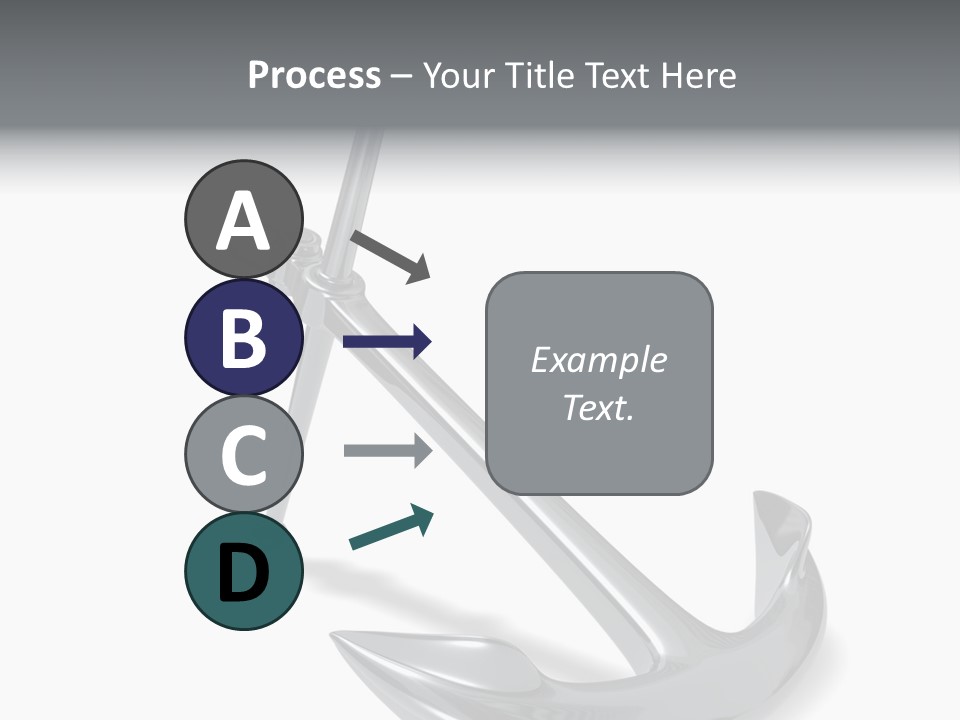 Process – Your Title Text Here

A

B

C

D

Example Text.